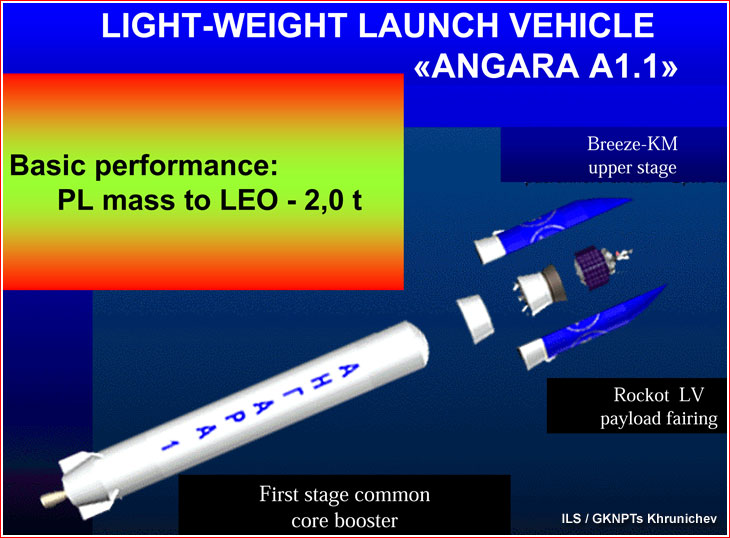 LIGHT-WEIGHT LAUNCH VEHICLE
«ANGARA A1.1»

Basic performance:
PL mass to LEO - 2,0 t

Breeze-KM
upper stage

АНГАРА 1

Rockot LV
payload fairing

First stage common
core booster

ILS / GKNPTs Khrunichev